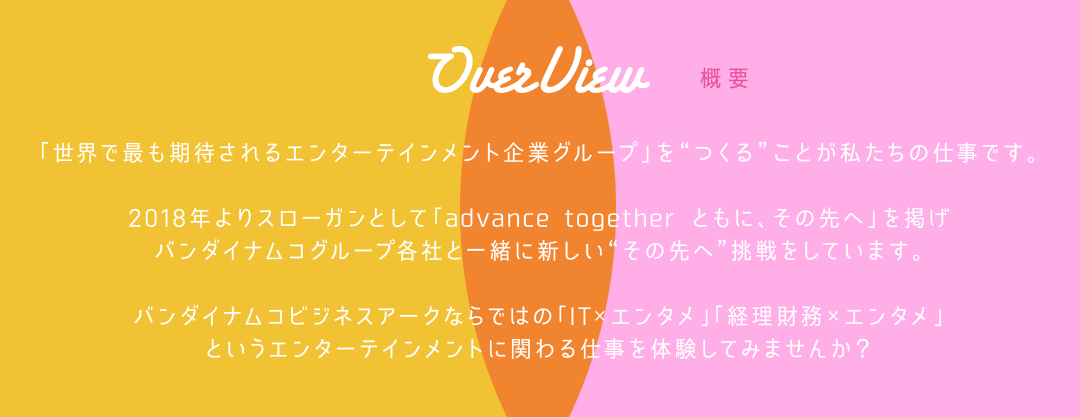 OverView 概要

「世界で最も期待されるエンターテインメント企業グループ」を“つくる”ことが私たちの仕事です。

2018年よりスローガンとして「advance together ともに、その先へ」を掲げ バンダイナムコグループ各社と一緒に新しい“その先へ”挑戦をしています。

バンダイナムコビジネスアークならではの「IT×エンタメ」「経理財務×エンタメ」 というエンターテインメントに関わる仕事を体験してみませんか？